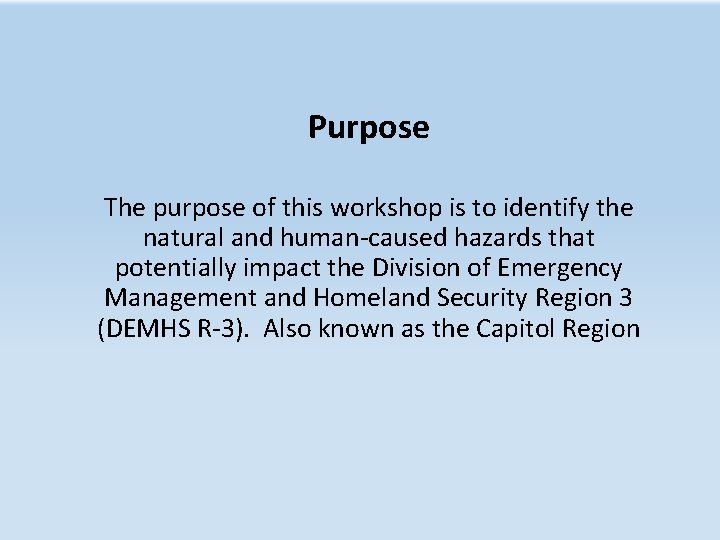 Purpose

The purpose of this workshop is to identify the natural and human-caused hazards that potentially impact the Division of Emergency Management and Homeland Security Region 3 (DEMHS R-3). Also known as the Capitol Region